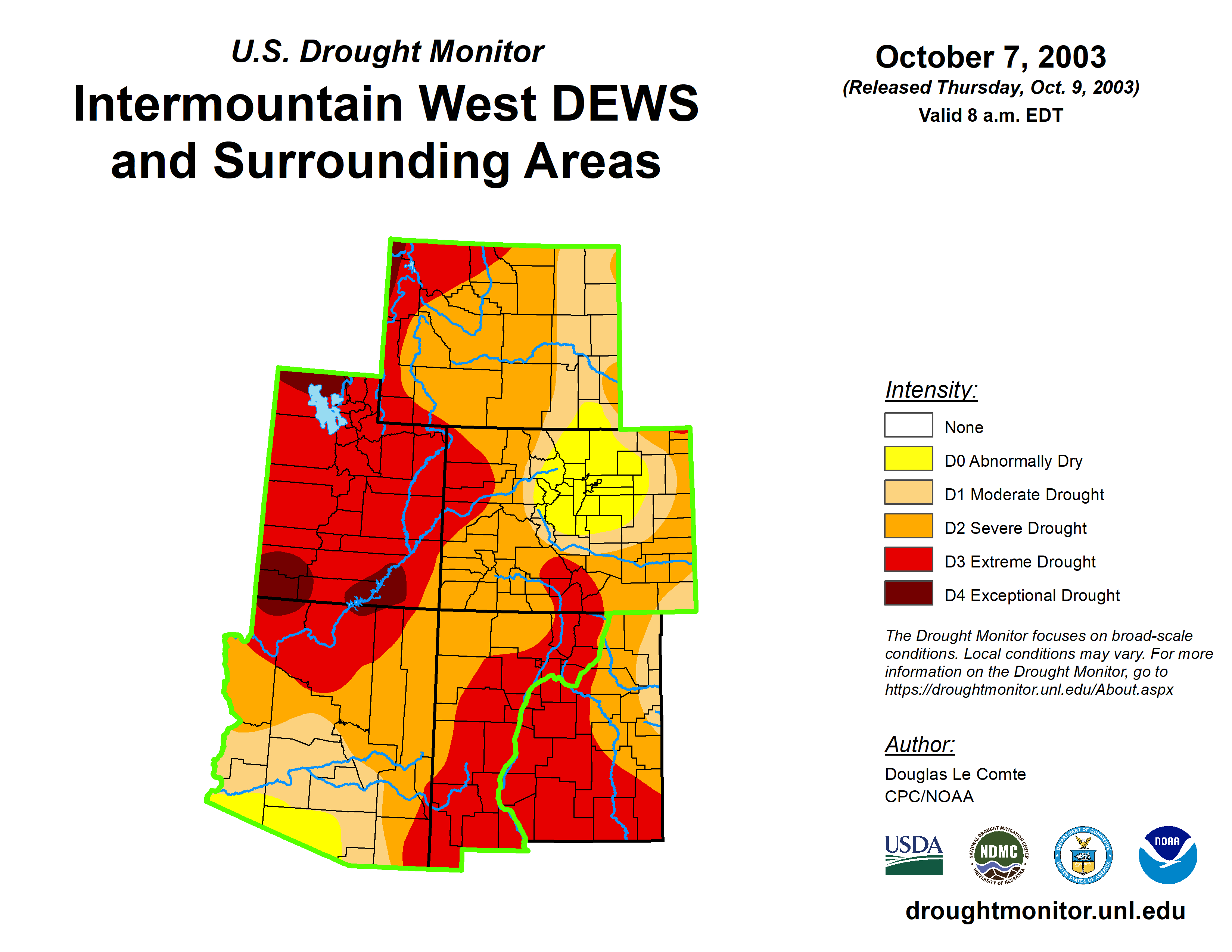 U.S. Drought Monitor
Intermountain West DEWS and Surrounding Areas

October 7, 2003
(Released Thursday, Oct. 9, 2003)
Valid 8 a.m. EDT

Intensity:
None
D0 Abnormally Dry
D1 Moderate Drought
D2 Severe Drought
D3 Extreme Drought
D4 Exceptional Drought

The Drought Monitor focuses on broad-scale conditions. Local conditions may vary. For more information on the Drought Monitor, go to https://droughtmonitor.unl.edu/About.aspx

Author:
Douglas Le Comte
CPC/NOAA

USDA
NATIONAL DROUGHT MITIGATION CENTER NDMC UNIVERSITY OF NEBRASKA
DEPARTMENT OF COMMERCE UNITED STATES OF AMERICA
NOAA

droughtmonitor.unl.edu